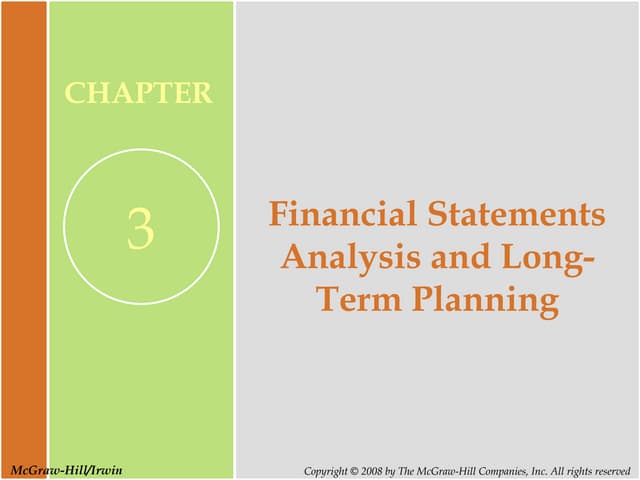 CHAPTER

3

Financial Statements Analysis and Long-Term Planning

McGraw-Hill/Irwin

Copyright © 2008 by The McGraw-Hill Companies, Inc. All rights reserved